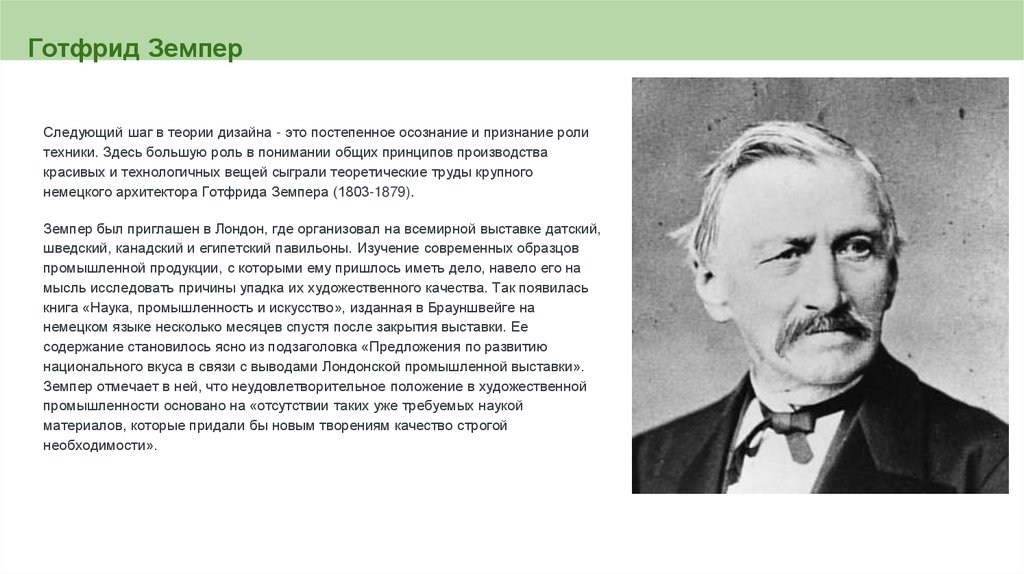 Готфрид Земпер

Следующий шаг в теории дизайна - это постепенное осознание и признание роли техники. Здесь большую роль в понимании общих принципов производства красивых и технологичных вещей сыграли теоретические труды крупного немецкого архитектора Готфрида Земпера (1803-1879).

Земпер был приглашен в Лондон, где организовал на всемирной выставке датский, шведский, канадский и египетский павильоны. Изучение современных образцов промышленной продукции, с которыми ему пришлось иметь дело, навело его на мысль исследовать причины упадка их художественного качества. Так появилась книга «Наука, промышленность и искусство», изданная в Брауншвейге на немецком языке несколько месяцев спустя после закрытия выставки. Ее содержание становилось ясно из подзаголовка «Предложения по развитию национального вкуса в связи с выводами Лондонской промышленной выставки». Земпер отмечает в ней, что неудовлетворительное положение в художественной промышленности основано на «отсутствии таких уже требуемых наукой материалов, которые придали бы новым творениям качество строгой необходимости».